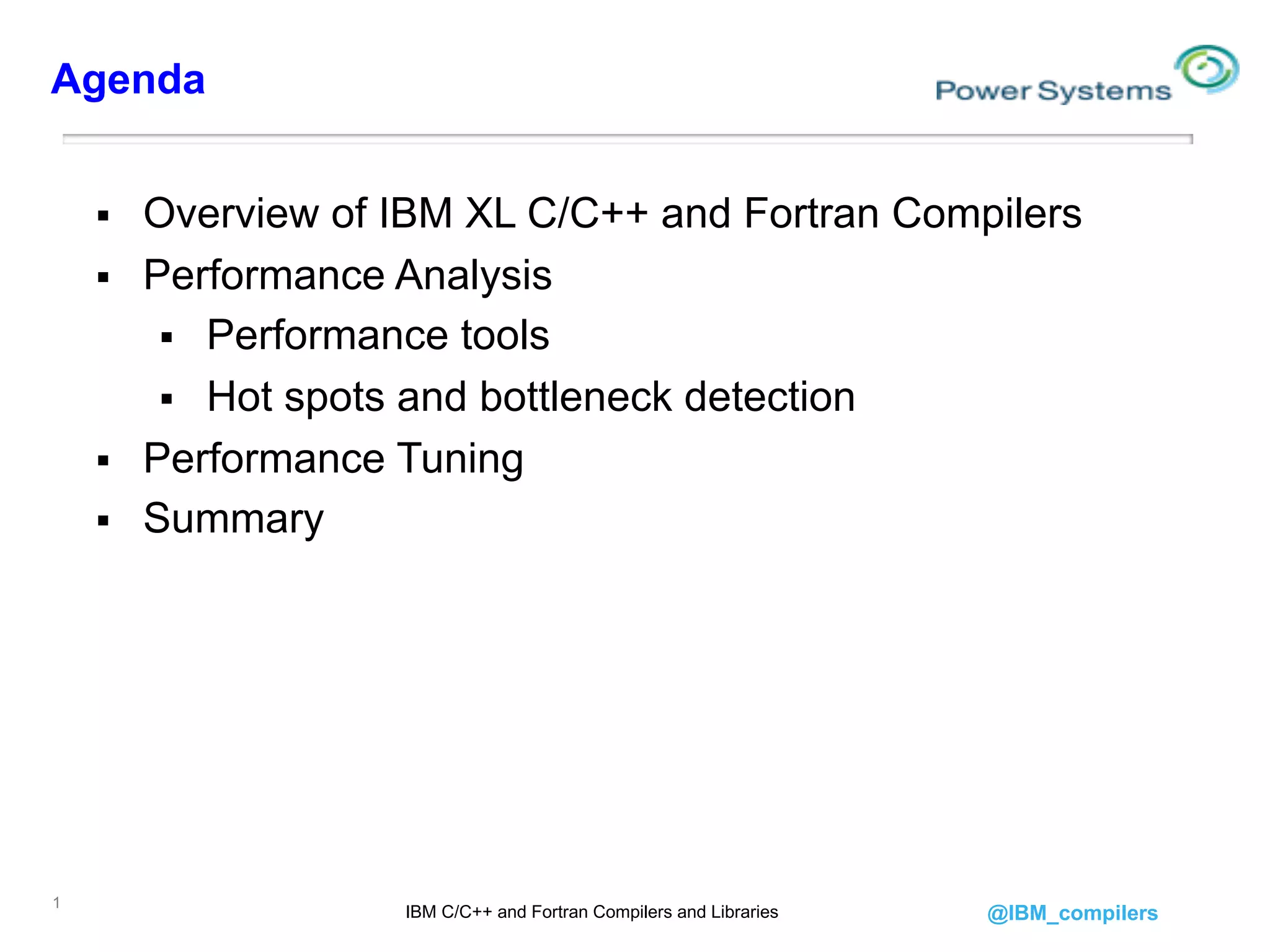 Agenda

Power Systems

▪ Overview of IBM XL C/C++ and Fortran Compilers
▪ Performance Analysis
  ▪ Performance tools
  ▪ Hot spots and bottleneck detection
▪ Performance Tuning
▪ Summary

1

IBM C/C++ and Fortran Compilers and Libraries

@IBM_compilers